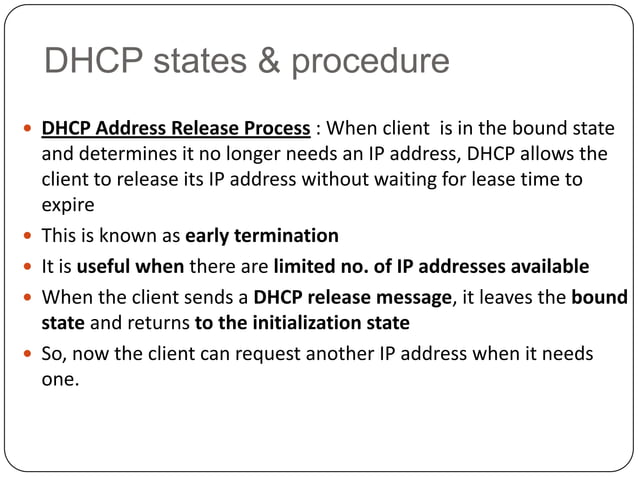 DHCP states & procedure

- DHCP Address Release Process : When client  is in the bound state and determines it no longer needs an IP address, DHCP allows the client to release its IP address without waiting for lease time to expire
- This is known as early termination
- It is useful when there are limited no. of IP addresses available
- When the client sends a DHCP release message, it leaves the bound state and returns to the initialization state
- So, now the client can request another IP address when it needs one.